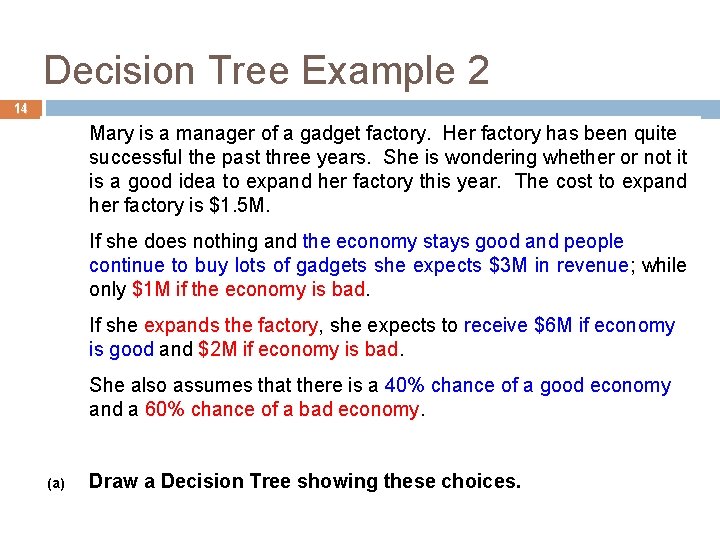 Decision Tree Example 2

14

Mary is a manager of a gadget factory. Her factory has been quite successful the past three years. She is wondering whether or not it is a good idea to expand her factory this year. The cost to expand her factory is \$1.5M.

If she does nothing and the economy stays good and people continue to buy lots of gadgets she expects \$3M in revenue; while only \$1M if the economy is bad.

If she expands the factory, she expects to receive \$6M if economy is good and \$2M if economy is bad.

She also assumes that there is a 40% chance of a good economy and a 60% chance of a bad economy.

(a) Draw a Decision Tree showing these choices.